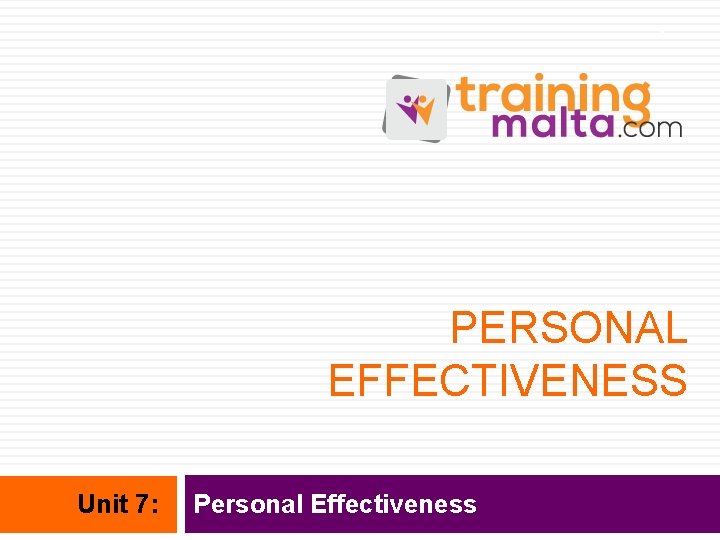 training
malta.com

PERSONAL EFFECTIVENESS

Unit 7: Personal Effectiveness